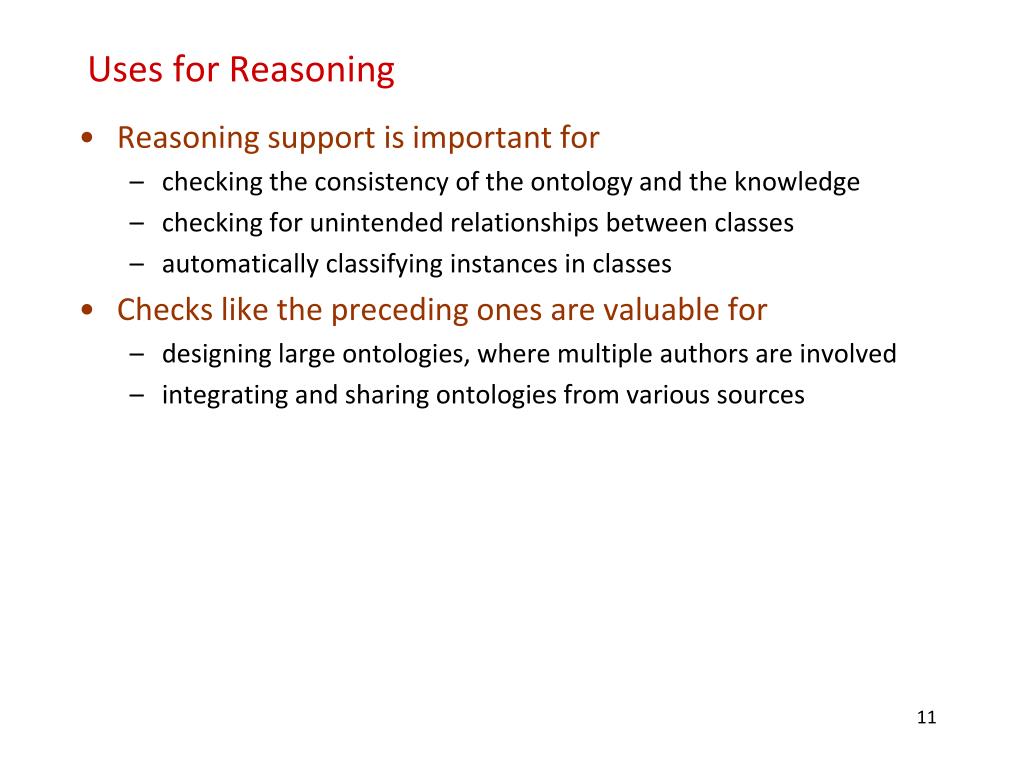 Uses for Reasoning

• Reasoning support is important for
– checking the consistency of the ontology and the knowledge
– checking for unintended relationships between classes
– automatically classifying instances in classes
• Checks like the preceding ones are valuable for
– designing large ontologies, where multiple authors are involved
– integrating and sharing ontologies from various sources

11